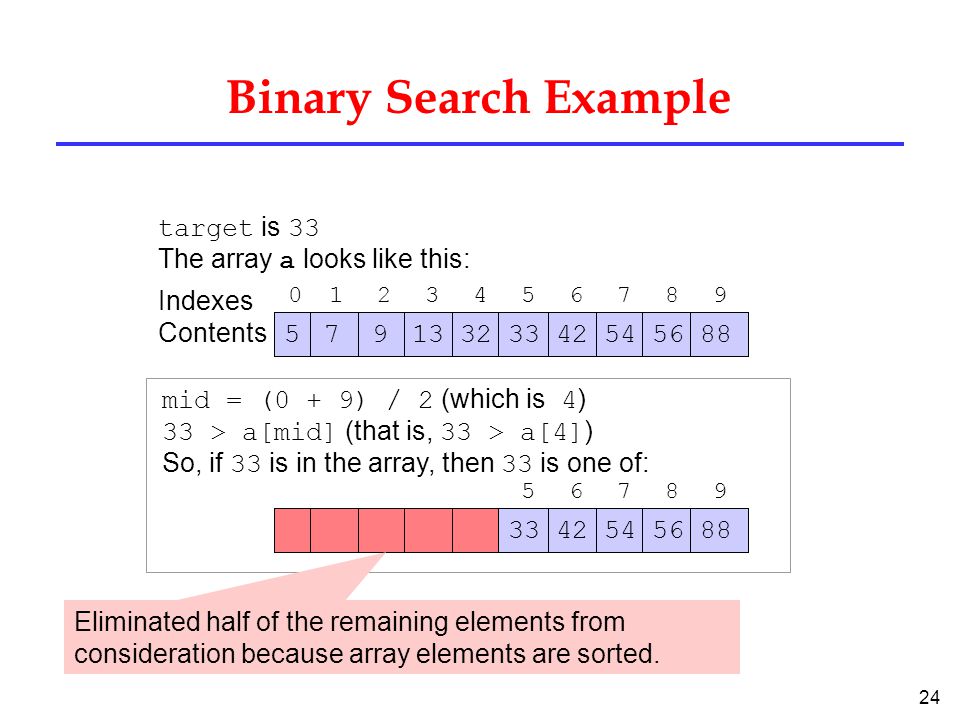 Binary Search Example

target is 33

The array a looks like this:

| Indexes | 0 | 1 | 2 | 3 | 4 | 5 | 6 | 7 | 8 | 9 |
|---|---|---|---|---|---|---|---|---|---|---|
| Contents | 5 | 7 | 9 | 13 | 32 | 33 | 42 | 54 | 56 | 88 |

mid = (0 + 9) / 2 (which is 4)

33 > a[mid] (that is, 33 > a[4])

So, if 33 is in the array, then 33 is one of:

| | | | | | 5 | 6 | 7 | 8 | 9 |
|---|---|---|---|---|---|---|---|---|---|
| | | | | | 33 | 42 | 54 | 56 | 88 |

Eliminated half of the remaining elements from consideration because array elements are sorted.

24